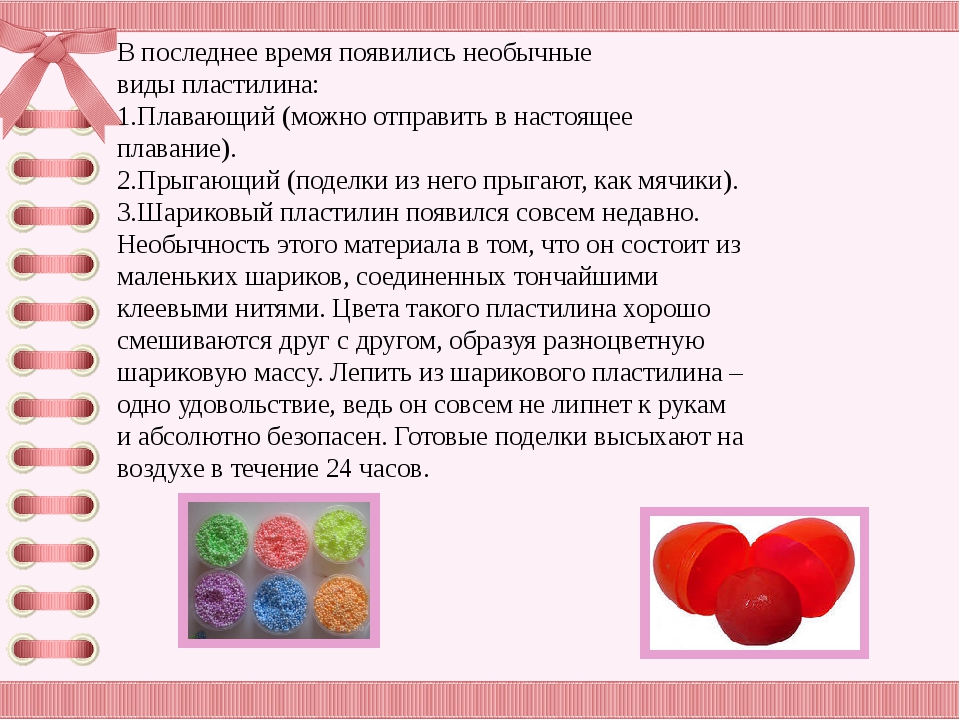 В последнее время появились необычные виды пластилина:
1.Плавающий (можно отправить в настоящее плавание).
2.Прыгающий (поделки из него прыгают, как мячики).
3.Шариковый пластилин появился совсем недавно. Необычность этого материала в том, что он состоит из маленьких шариков, соединенных тончайшими клеевыми нитями. Цвета такого пластилина хорошо смешиваются друг с другом, образуя разноцветную шариковую массу. Лепить из шарикового пластилина – одно удовольствие, ведь он совсем не липнет к рукам и абсолютно безопасен. Готовые поделки высыхают на воздухе в течение 24 часов.